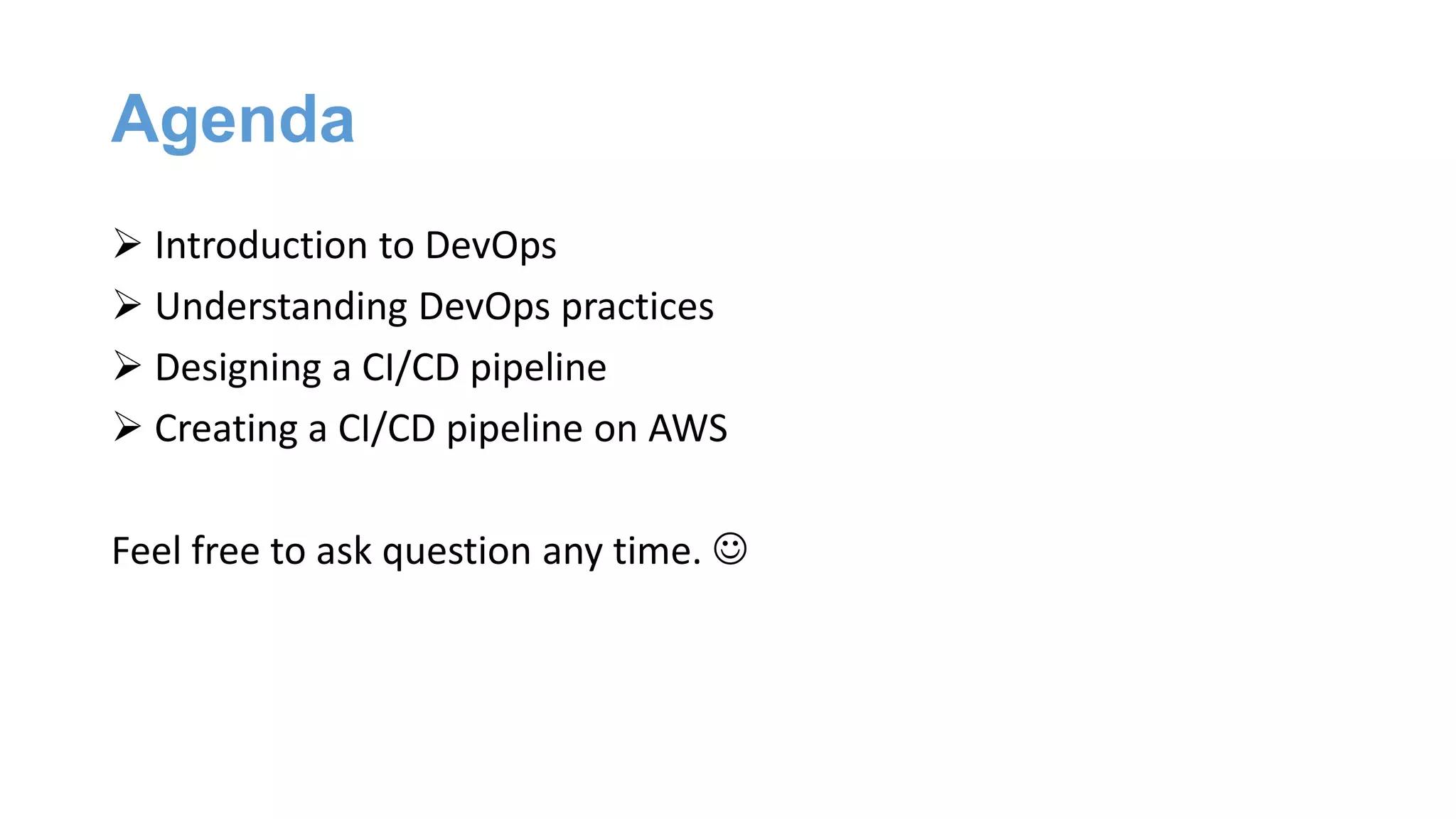 Agenda

➢ Introduction to DevOps
➢ Understanding DevOps practices
➢ Designing a CI/CD pipeline
➢ Creating a CI/CD pipeline on AWS

Feel free to ask question any time. ☺